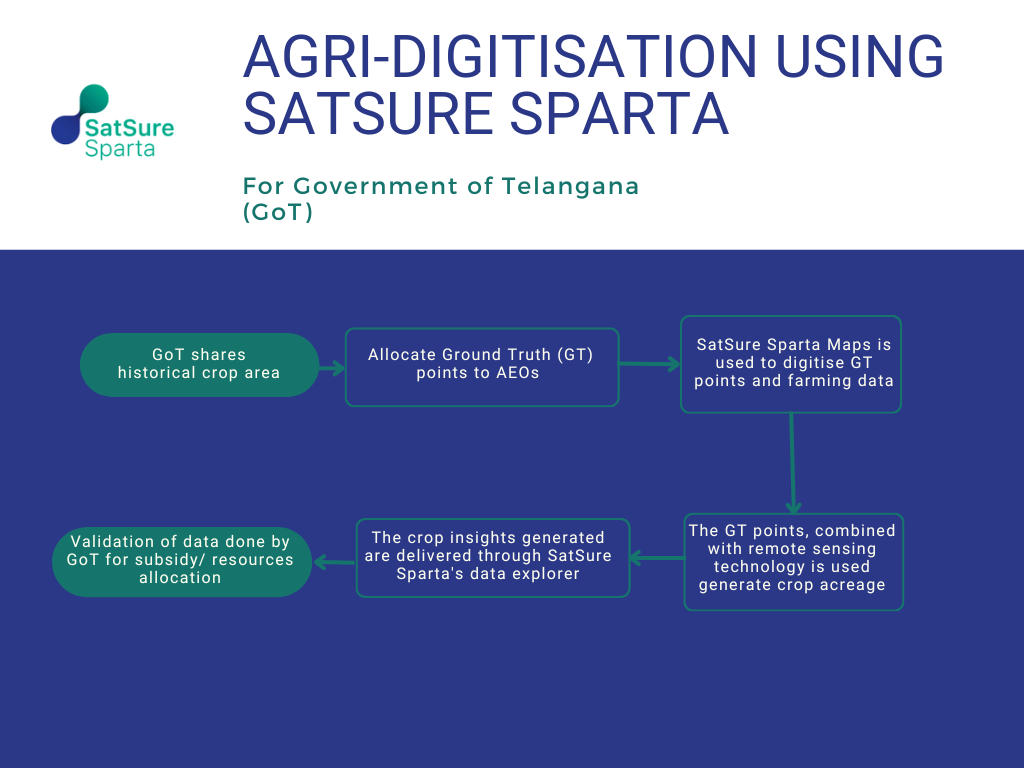 SatSure Sparta

AGRI-DIGITISATION USING SATSURE SPARTA

For Government of Telangana (GoT)

GoT shares historical crop area

Allocate Ground Truth (GT) points to AEOs

SatSure Sparta Maps is used to digitise GT points and farming data

The GT points, combined with remote sensing technology is used generate crop acreage

The crop insights generated are delivered through SatSure Sparta's data explorer

Validation of data done by GoT for subsidy/ resources allocation